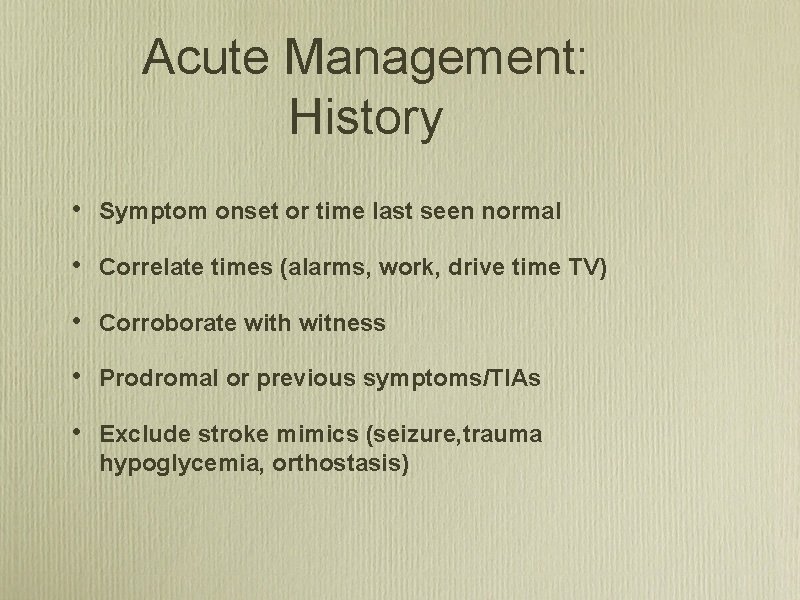 Acute Management: History

• Symptom onset or time last seen normal

• Correlate times (alarms, work, drive time TV)

• Corroborate with witness

• Prodromal or previous symptoms/TIAs

• Exclude stroke mimics (seizure,trauma hypoglycemia, orthostasis)